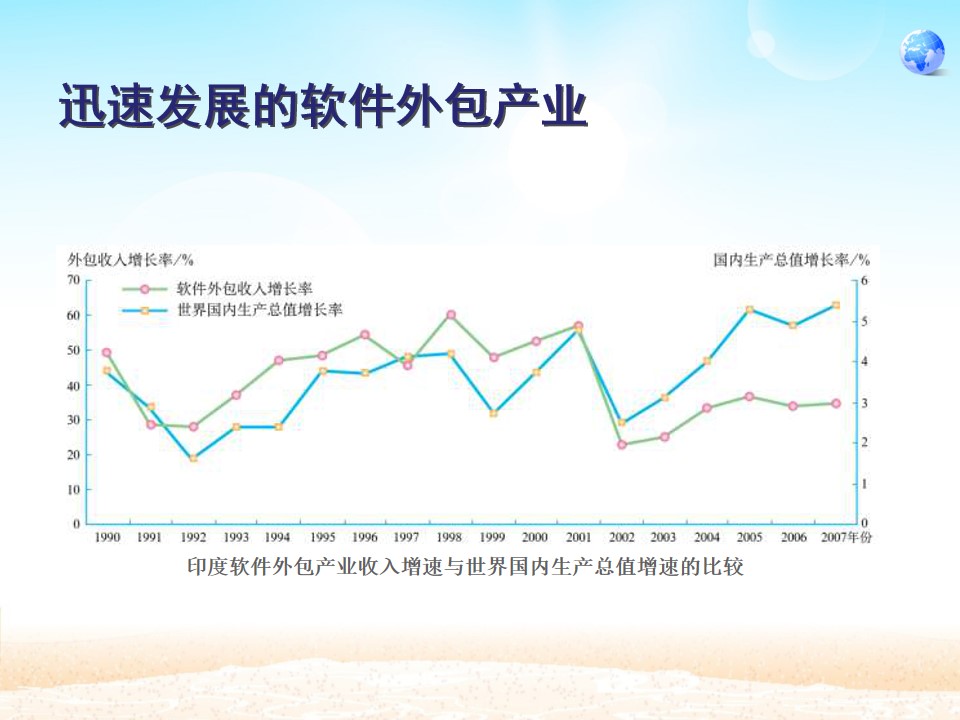 迅速发展的软件外包产业

外包收入增长率/%

国内生产总值增长率/%

软件外包收入增长率

世界国内生产总值增长率

70
60
50
40
30
20
10
0

6
5
4
3
2
1
0

1990 1991 1992 1993 1994 1995 1996 1997 1998 1999 2000 2001 2002 2003 2004 2005 2006 2007年份

印度软件外包产业收入增速与世界国内生产总值增速的比较